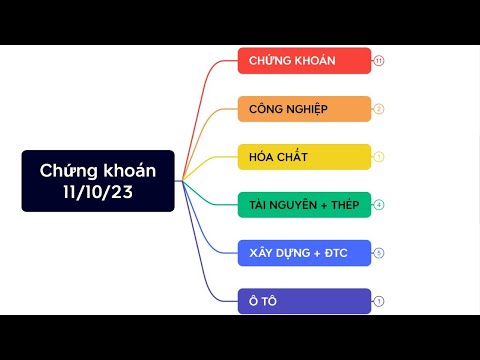 Chứng khoán 11/10/23

CHỨNG KHOÁN 11

CÔNG NGHIỆP 2

HÓA CHẤT 1

TÀI NGUYÊN + THÉP 4

XÂY DỰNG + ĐTC 5

Ô TÔ 1